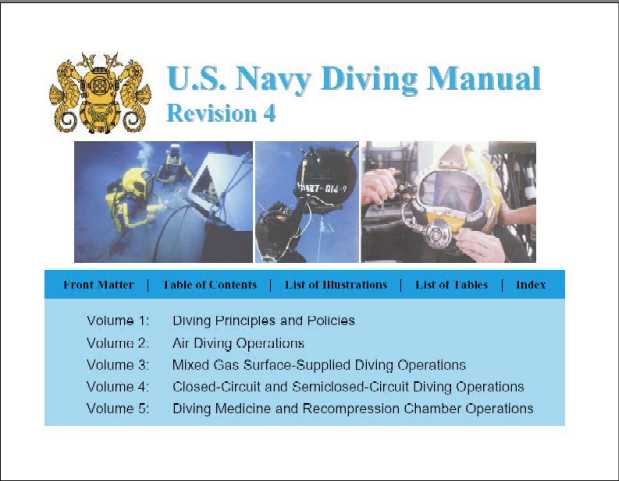 U.S. Navy Diving Manual
Revision 4

Front Matter | Table of Contents | List of Illustrations | List of Tables | Index

Volume 1: Diving Principles and Policies
Volume 2: Air Diving Operations
Volume 3: Mixed Gas Surface-Supplied Diving Operations
Volume 4: Closed-Circuit and Semiclosed-Circuit Diving Operations
Volume 5: Diving Medicine and Recompression Chamber Operations